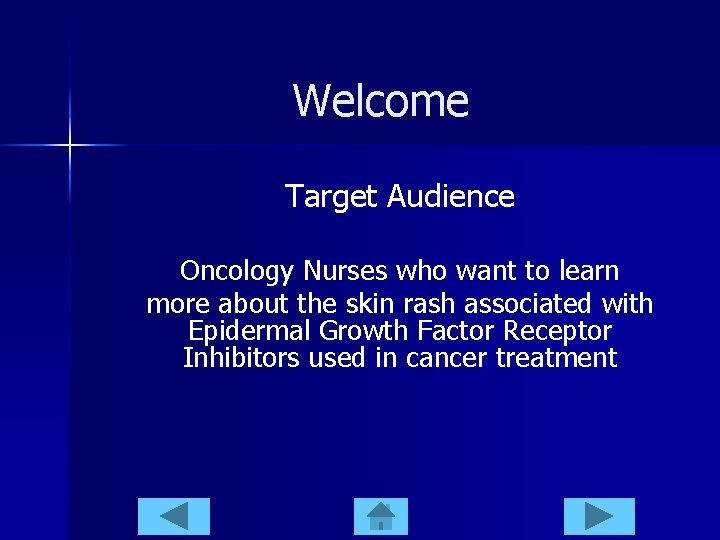 Welcome

Target Audience

Oncology Nurses who want to learn more about the skin rash associated with Epidermal Growth Factor Receptor Inhibitors used in cancer treatment